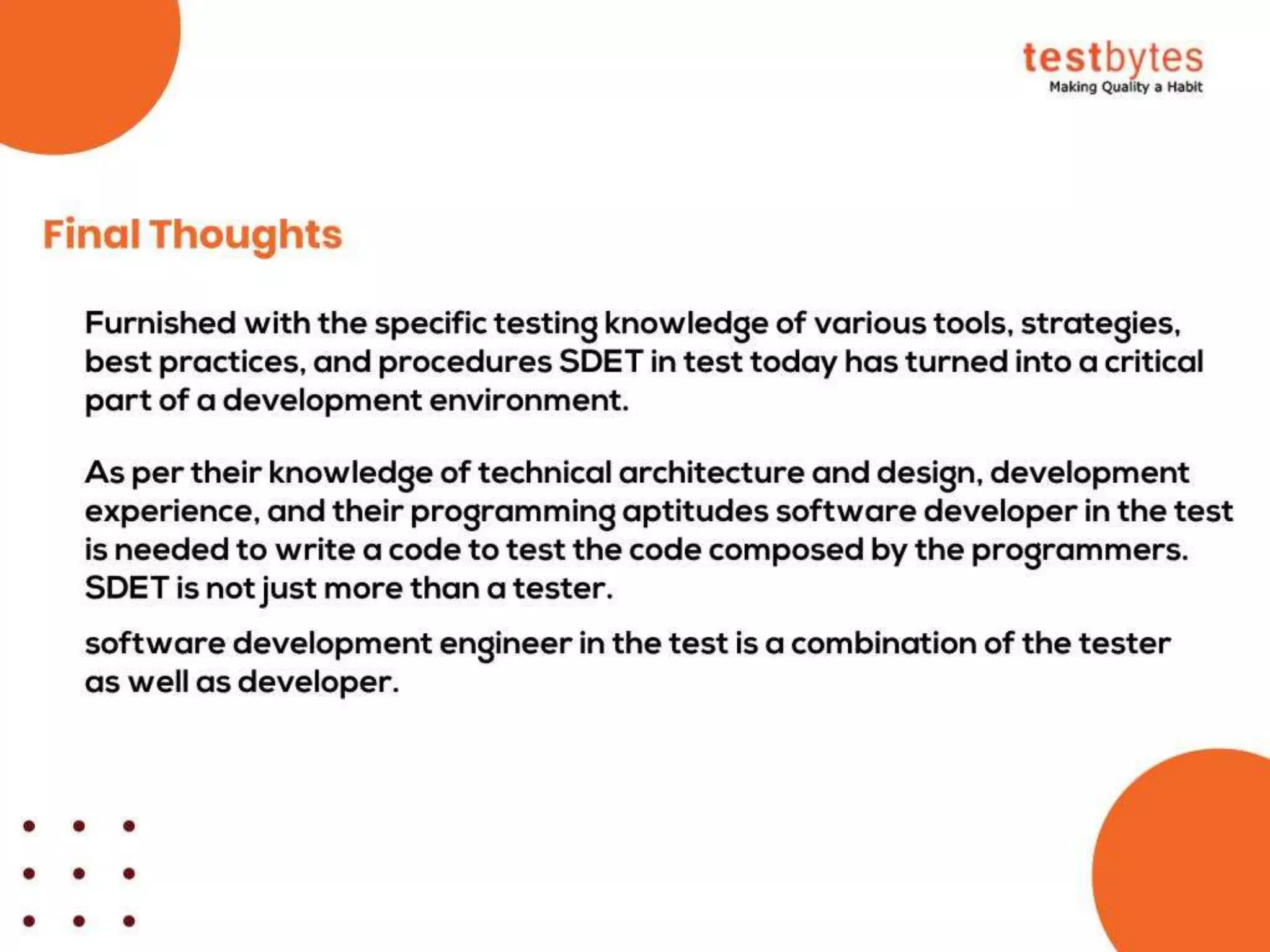 testbytes
Making Quality a Habit

Final Thoughts

Furnished with the specific testing knowledge of various tools, strategies, best practices, and procedures SDET in test today has turned into a critical part of a development environment.

As per their knowledge of technical architecture and design, development experience, and their programming aptitudes software developer in the test is needed to write a code to test the code composed by the programmers. SDET is not just more than a tester.

software development engineer in the test is a combination of the tester as well as developer.